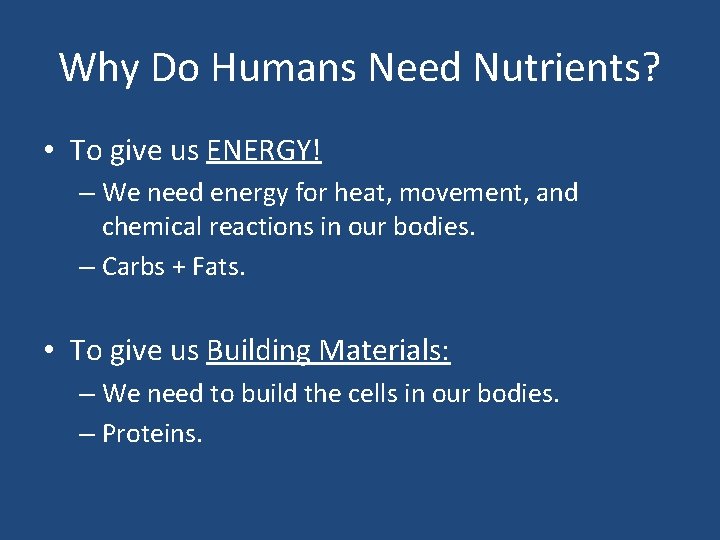 Why Do Humans Need Nutrients?

• To give us ENERGY!
– We need energy for heat, movement, and chemical reactions in our bodies.
– Carbs + Fats.

• To give us Building Materials:
– We need to build the cells in our bodies.
– Proteins.